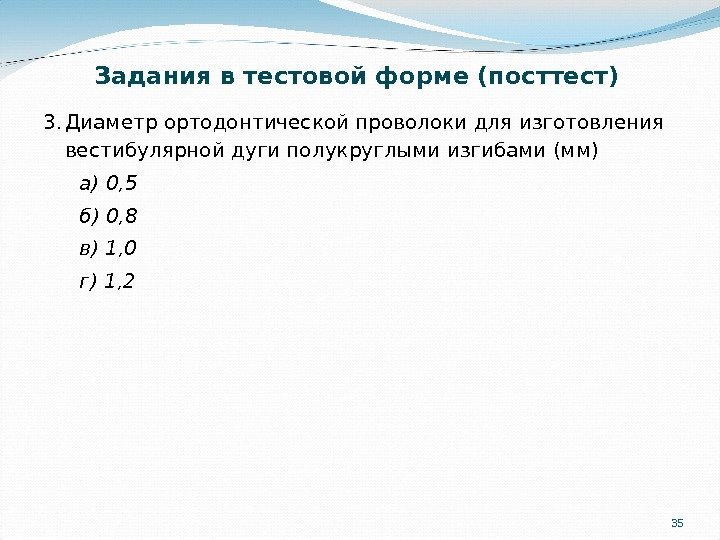 Задания в тестовой форме (посттест)

3. Диаметр ортодонтической проволоки для изготовления вестибулярной дуги полукруглыми изгибами (мм)

а) 0,5

б) 0,8

в) 1,0

г) 1,2

35